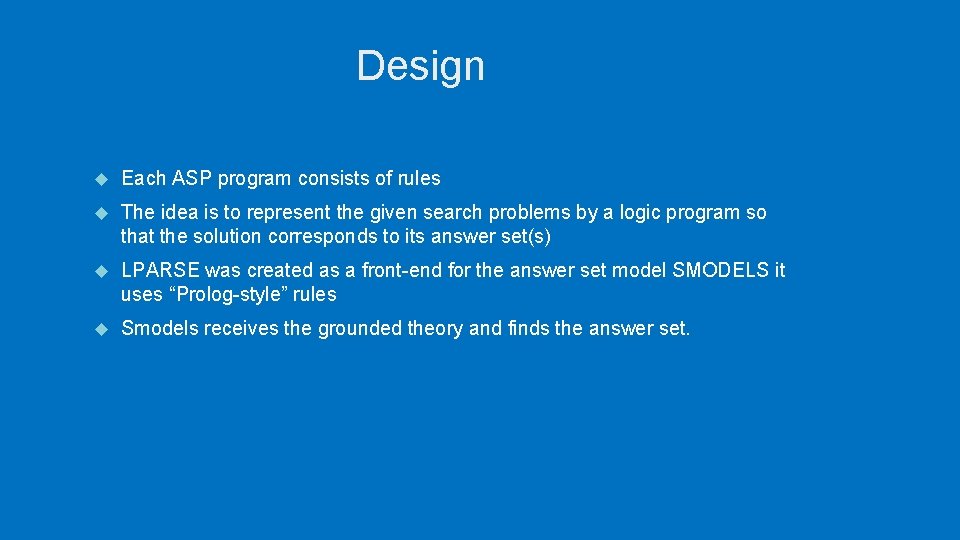 Design

Each ASP program consists of rules

The idea is to represent the given search problems by a logic program so that the solution corresponds to its answer set(s)

LPARSE was created as a front-end for the answer set model SMODELS it uses “Prolog-style” rules

Smodels receives the grounded theory and finds the answer set.